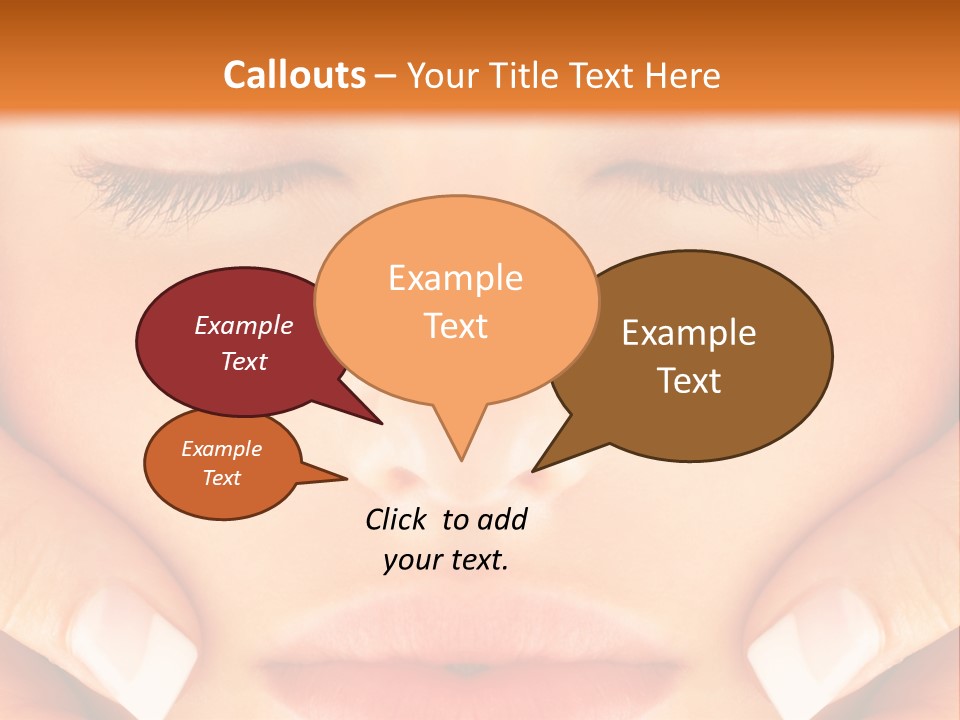 Callouts – Your Title Text Here

Example Text

Example Text

Example Text

Example Text

Click to add your text.